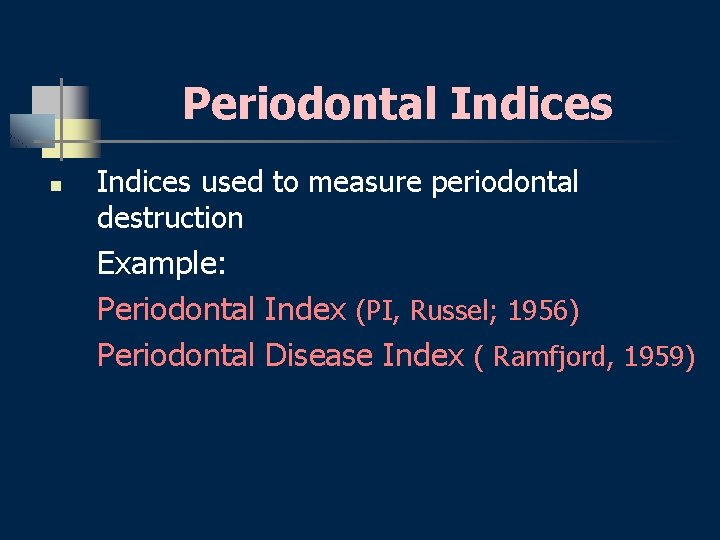 Periodontal Indices

Indices used to measure periodontal destruction

Example:

Periodontal Index (PI, Russel; 1956)

Periodontal Disease Index ( Ramfjord, 1959)